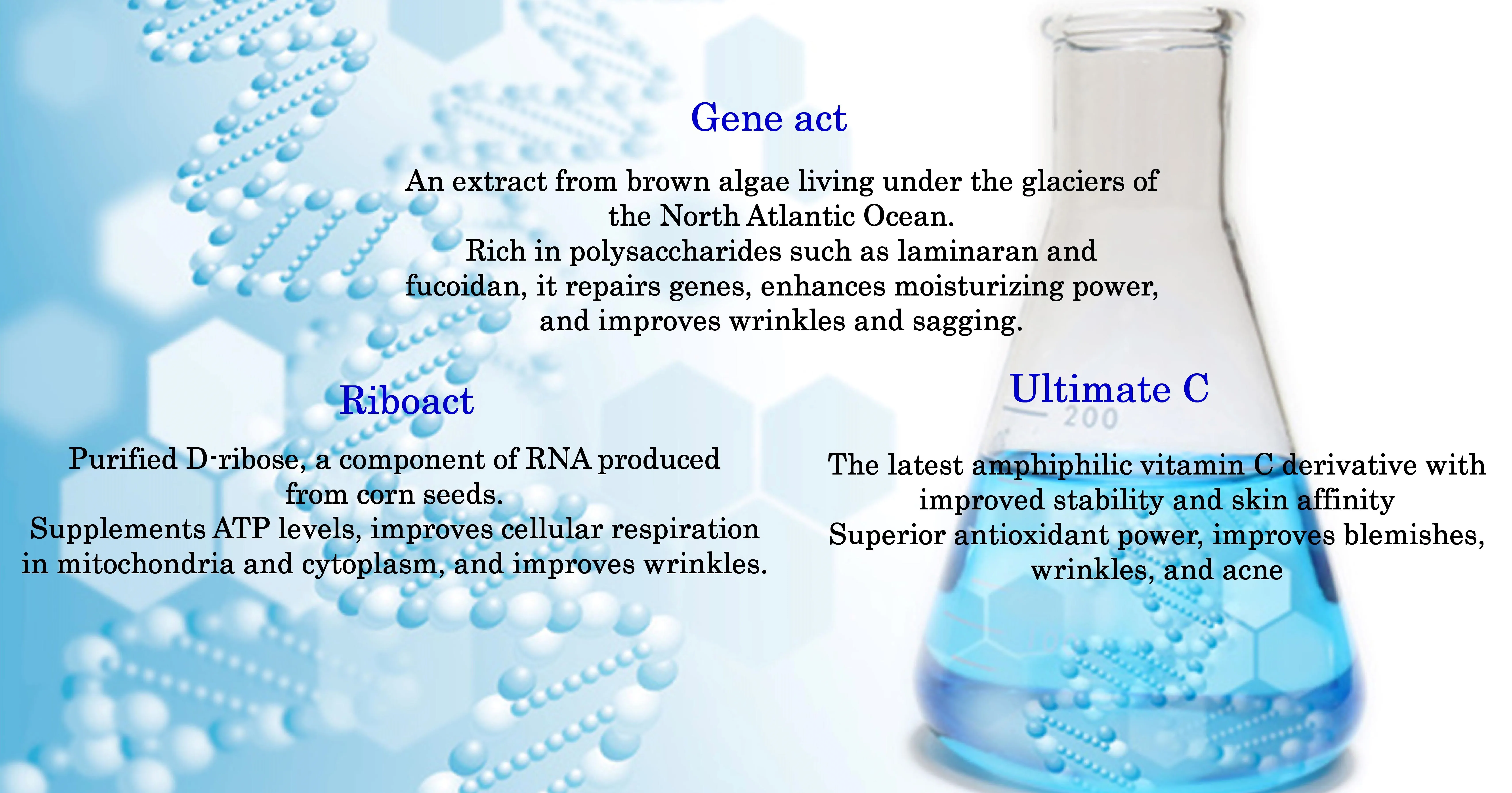 Gene act

An extract from brown algae living under the glaciers of the North Atlantic Ocean.
Rich in polysaccharides such as laminaran and fucoidan, it repairs genes, enhances moisturizing power, and improves wrinkles and sagging.

Riboact

Purified D-ribose, a component of RNA produced from corn seeds.
Supplements ATP levels, improves cellular respiration in mitochondria and cytoplasm, and improves wrinkles.

Ultimate C

200

The latest amphiphilic vitamin C derivative with improved stability and skin affinity
Superior antioxidant power, improves blemishes, wrinkles, and acne